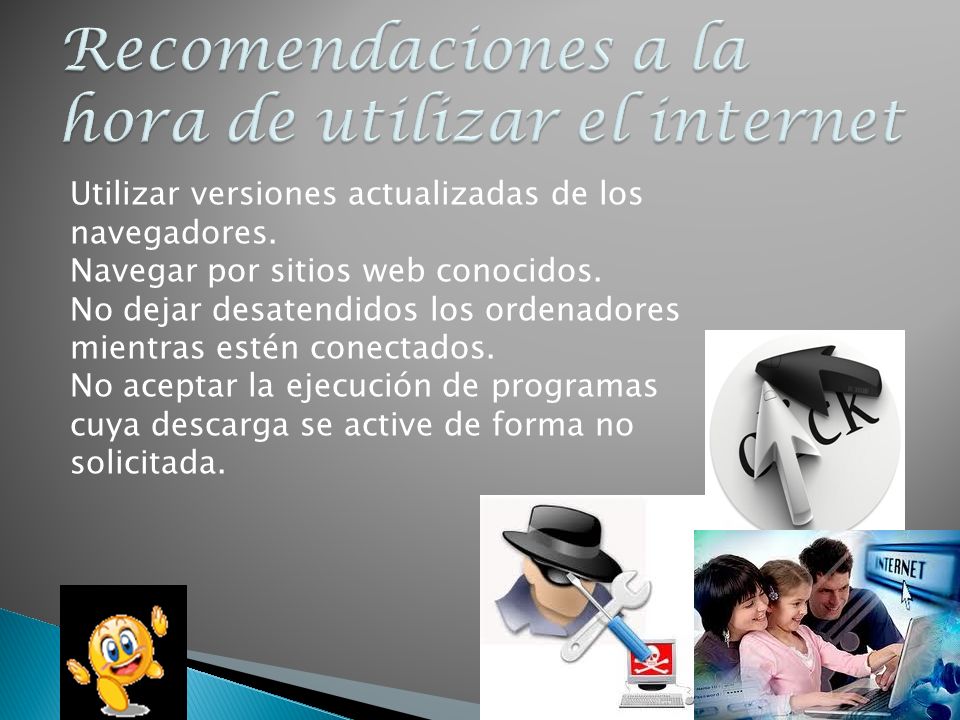 Recomendaciones a la hora de utilizar el internet

Utilizar versiones actualizadas de los navegadores.
Navegar por sitios web conocidos.
No dejar desatendidos los ordenadores mientras estén conectados.
No aceptar la ejecución de programas cuya descarga se active de forma no solicitada.

CLICK

INTERNET